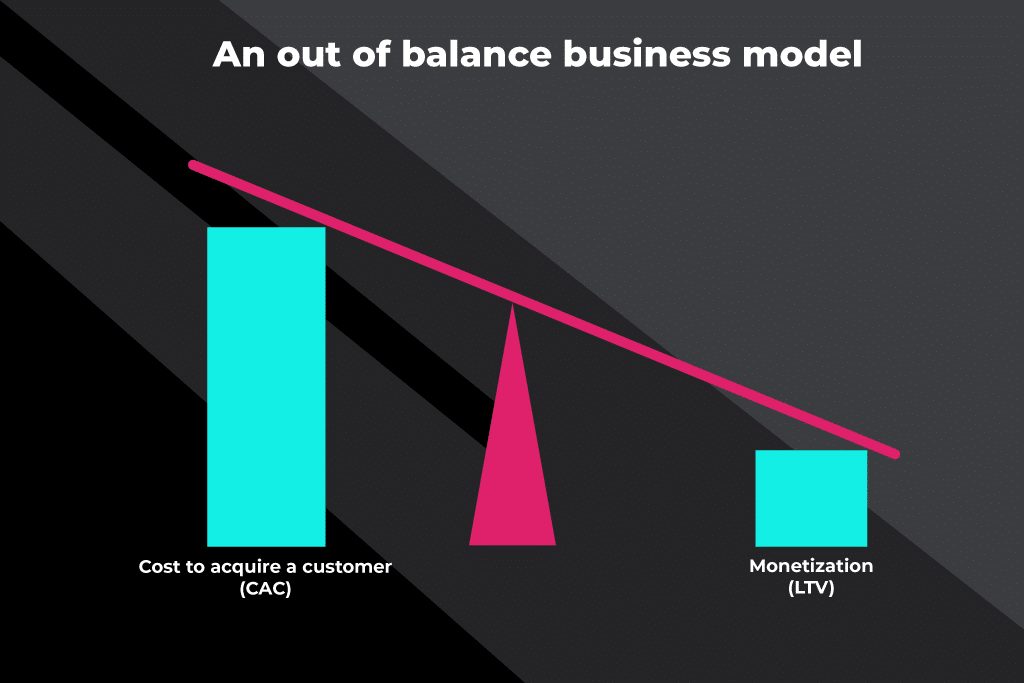 An out of balance business model

Cost to acquire a customer
(CAC)

Monetization
(LTV)